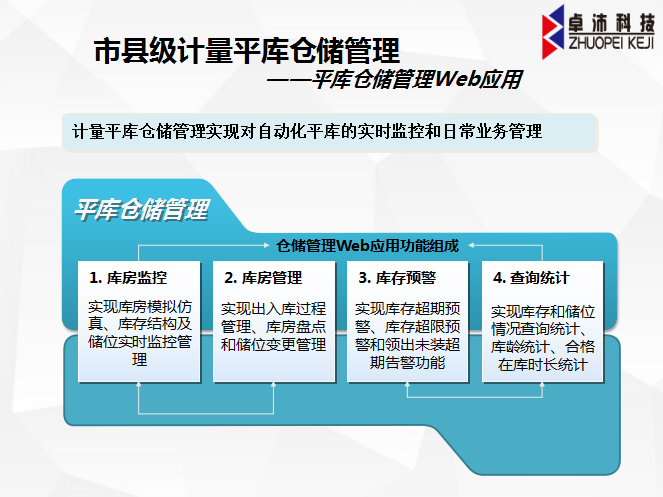 卓沛科技
ZHUOPEI KEJI

市县级计量平库仓储管理
——平库仓储管理Web应用

计量平库仓储管理实现对自动化平库的实时监控和日常业务管理

平库仓储管理

仓储管理Web应用功能组成

1. 库房监控
实现库房模拟仿真、库存结构及储位实时监控管理

2. 库房管理
实现出入库过程管理、库房盘点和储位变更管理

3. 库存预警
实现库存超期预警、库存超限预警和领出未装超期告警功能

4. 查询统计
实现库存和储位情况查询统计、库龄统计、合格在库时长统计